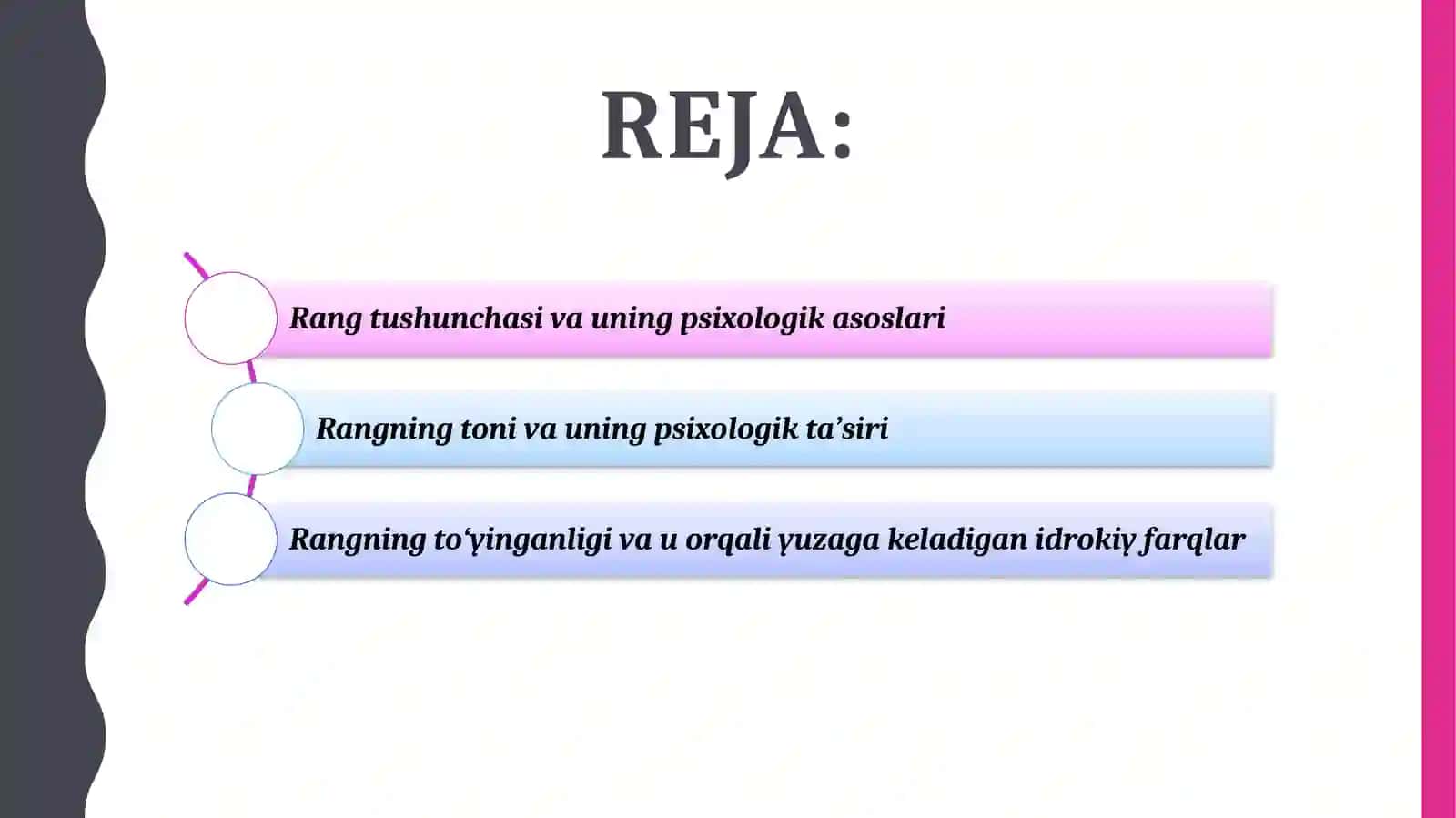 REJA:

Rang tushunchasi va uning psixologik asoslari

Rangning toni va uning psixologik ta’siri

Rangning to‘yinganligi va u orqali yuzaga keladigan idrokiy farqlar